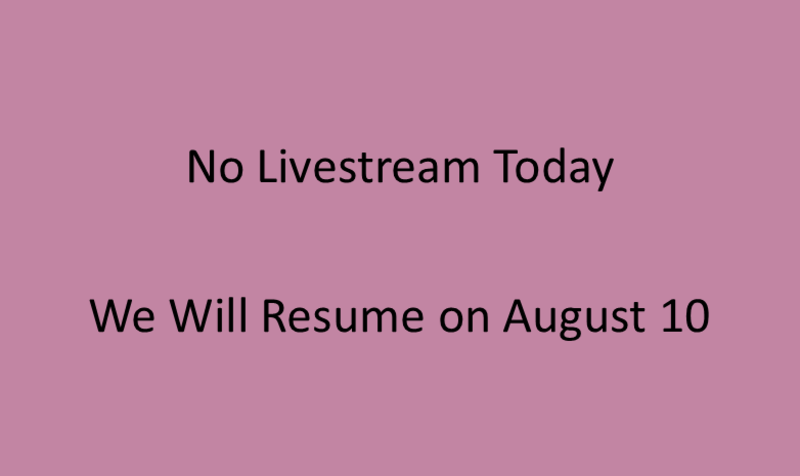 No Livestream Today

We Will Resume on August 10